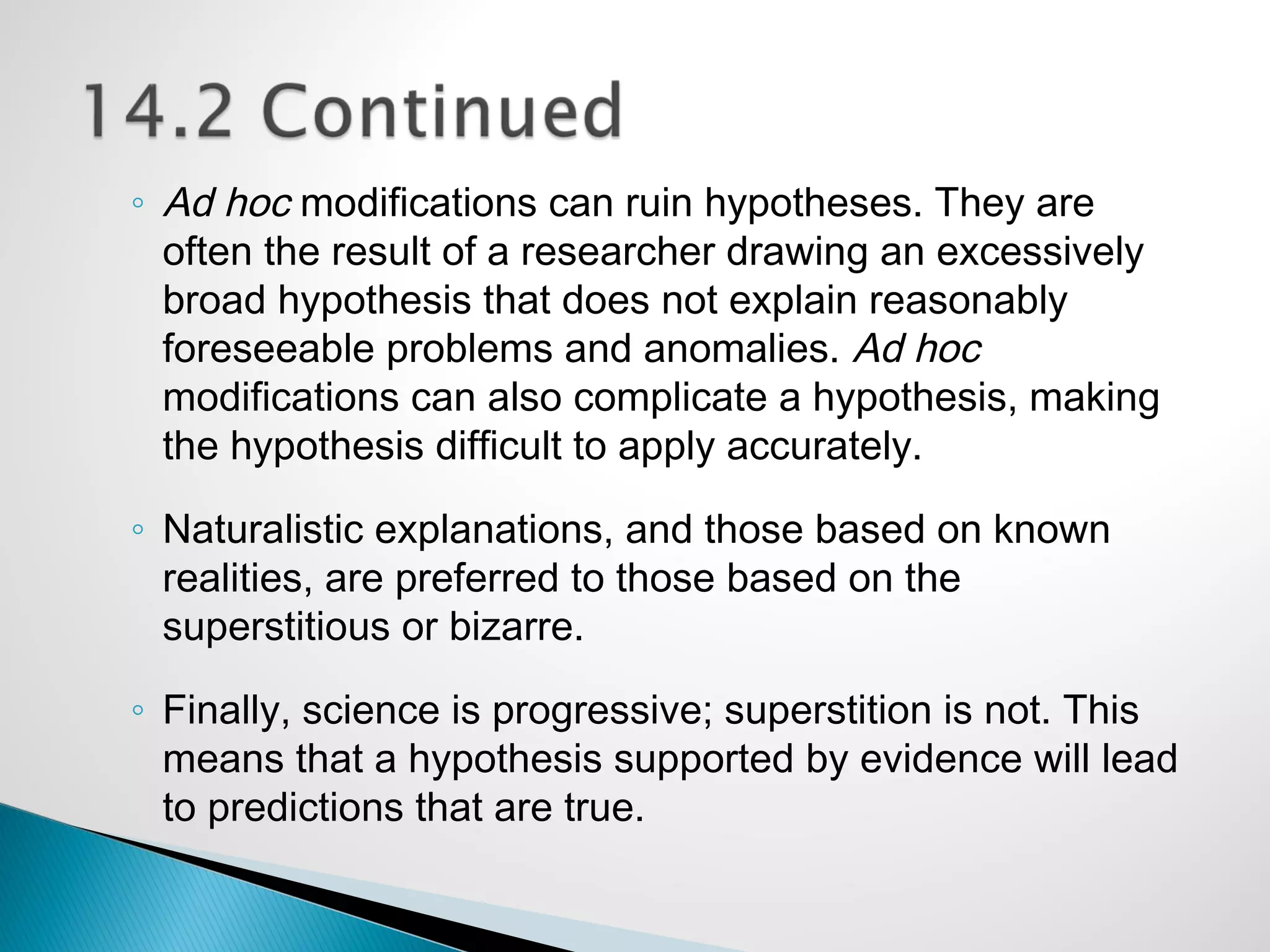 14.2 Continued

◦ Ad hoc modifications can ruin hypotheses. They are often the result of a researcher drawing an excessively broad hypothesis that does not explain reasonably foreseeable problems and anomalies. Ad hoc modifications can also complicate a hypothesis, making the hypothesis difficult to apply accurately.

◦ Naturalistic explanations, and those based on known realities, are preferred to those based on the superstitious or bizarre.

◦ Finally, science is progressive; superstition is not. This means that a hypothesis supported by evidence will lead to predictions that are true.